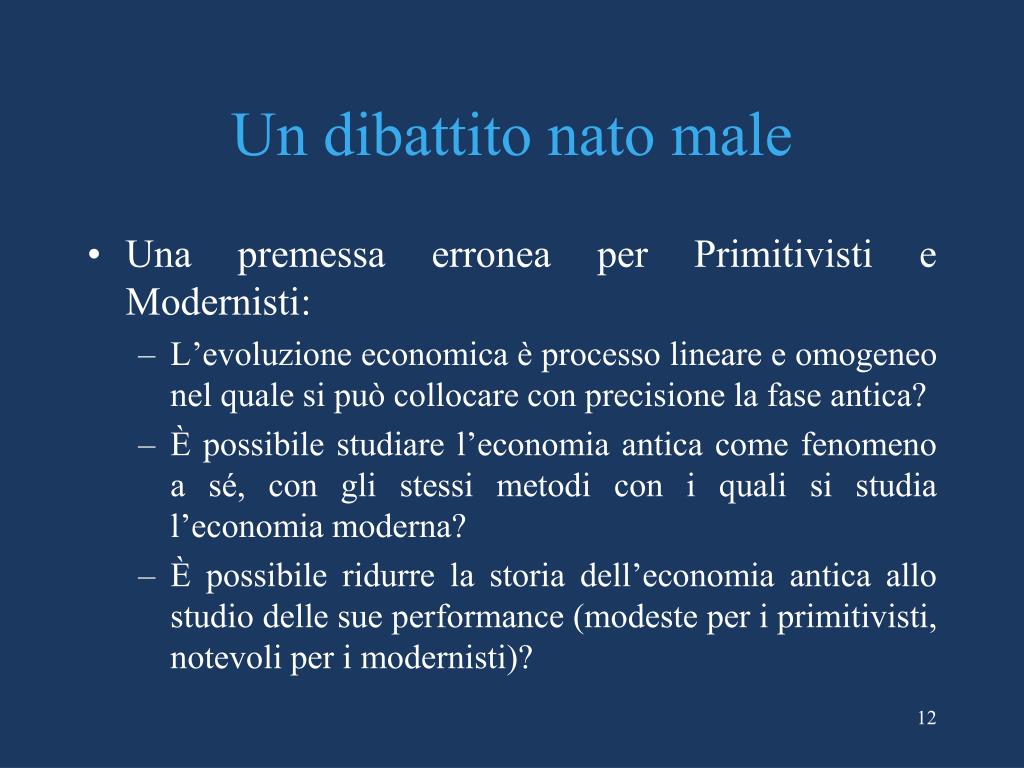 Un dibattito nato male

• Una premessa erronea per Primitivisti e Modernisti:
– L’evoluzione economica è processo lineare e omogeneo nel quale si può collocare con precisione la fase antica?
– È possibile studiare l’economia antica come fenomeno a sé, con gli stessi metodi con i quali si studia l’economia moderna?
– È possibile ridurre la storia dell’economia antica allo studio delle sue performance (modeste per i primitivisti, notevoli per i modernisti)?

12